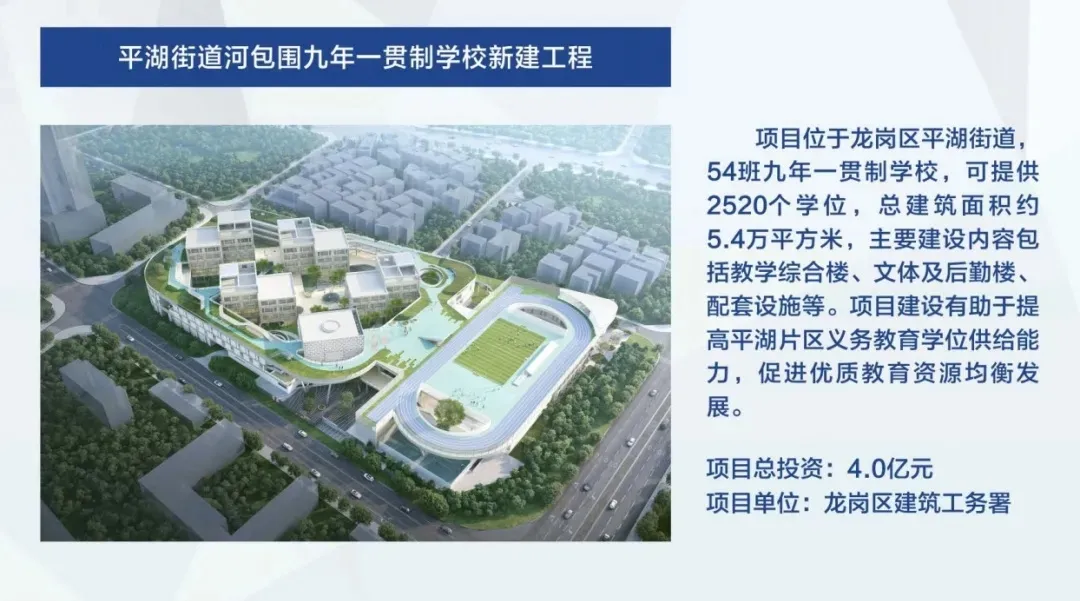 平湖街道河包围九年一贯制学校新建工程

项目位于龙岗区平湖街道，54班九年一贯制学校，可提供2520个学位，总建筑面积约5.4万平方米，主要建设内容包括教学综合楼、文体及后勤楼、配套设施等。项目建设有助于提高平湖片区义务教育学位供给能力，促进优质教育资源均衡发展。

项目总投资：4.0亿元
项目单位：龙岗区建筑工务署